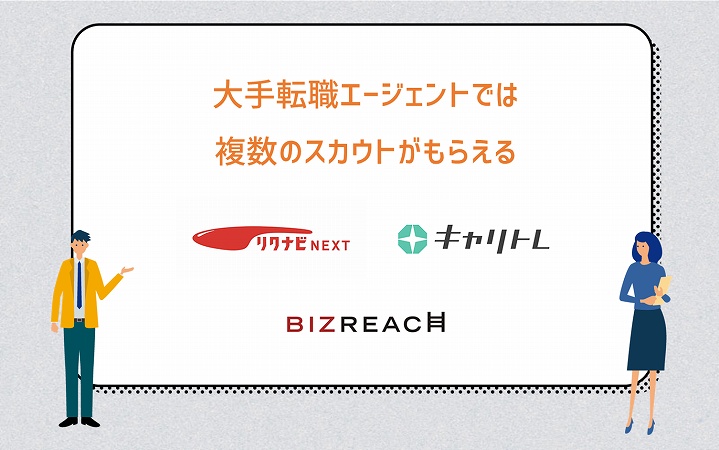 大手転職エージェントでは
複数のスカウトがもらえる

リクナビNEXT

キャリトレ

BIZREACH